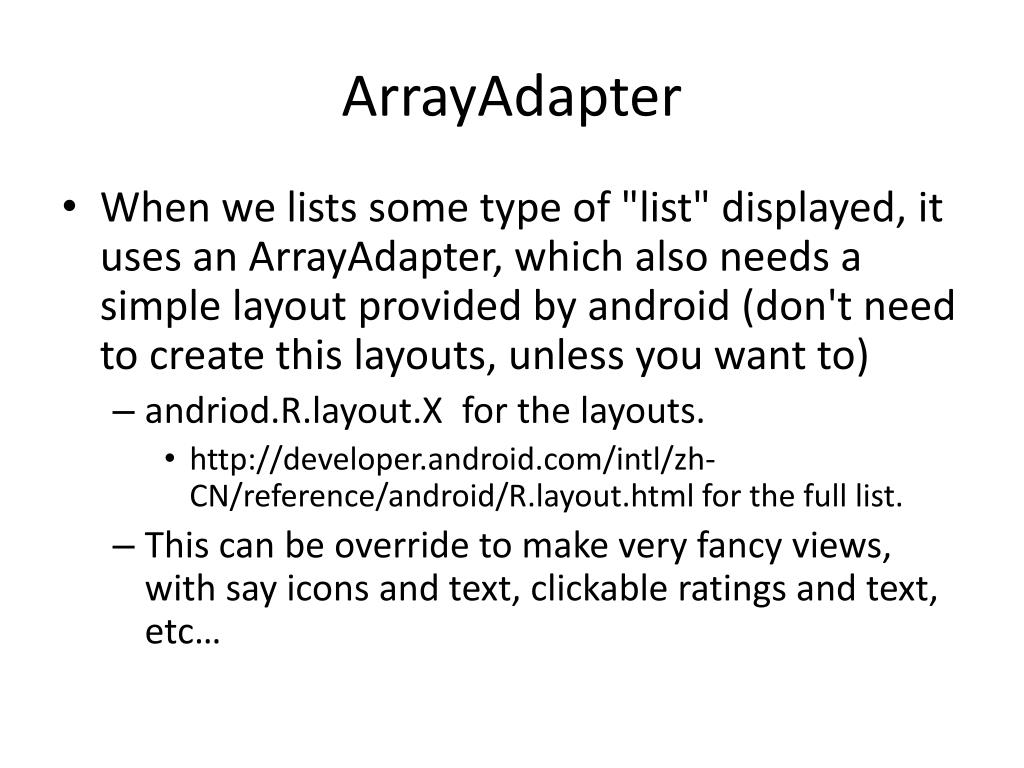 ArrayAdapter

• When we lists some type of "list" displayed, it uses an ArrayAdapter, which also needs a simple layout provided by android (don't need to create this layouts, unless you want to)
– andriod.R.layout.X for the layouts.
• http://developer.android.com/intl/zh-CN/reference/android/R.layout.html for the full list.
– This can be override to make very fancy views, with say icons and text, clickable ratings and text, etc…